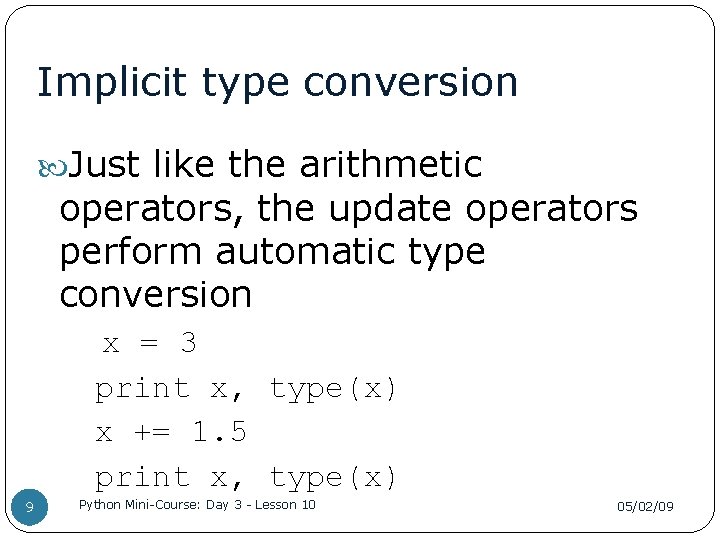 Implicit type conversion

Just like the arithmetic operators, the update operators perform automatic type conversion

x = 3
print x, type(x)
x += 1.5
print x, type(x)

9

Python Mini-Course: Day 3 - Lesson 10

05/02/09